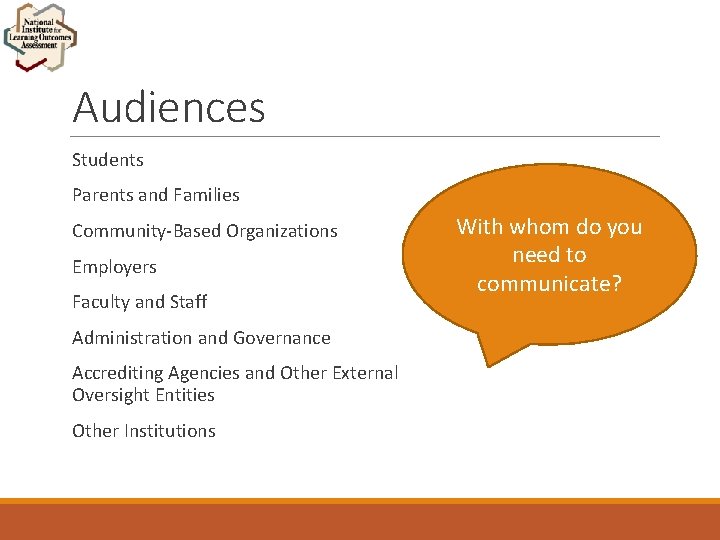 National Institute for Learning Outcomes Assessment

Audiences

Students

Parents and Families

Community-Based Organizations

Employers

Faculty and Staff

Administration and Governance

Accrediting Agencies and Other External Oversight Entities

Other Institutions

With whom do you need to communicate?